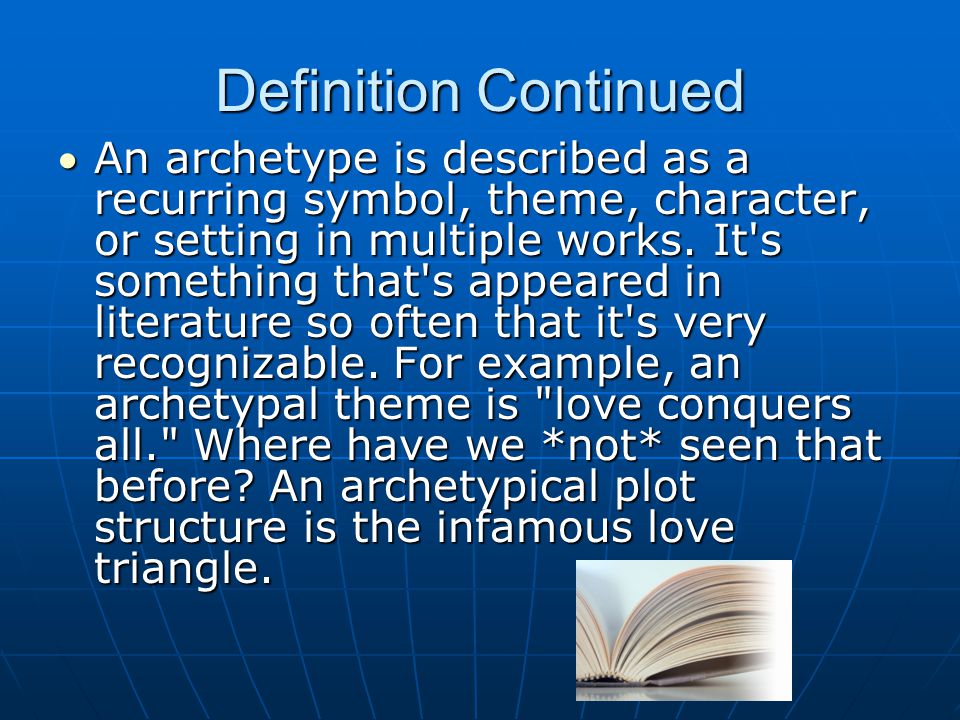 Definition Continued

• An archetype is described as a recurring symbol, theme, character, or setting in multiple works. It's something that's appeared in literature so often that it's very recognizable. For example, an archetypal theme is "love conquers all." Where have we *not* seen that before? An archetypical plot structure is the infamous love triangle.